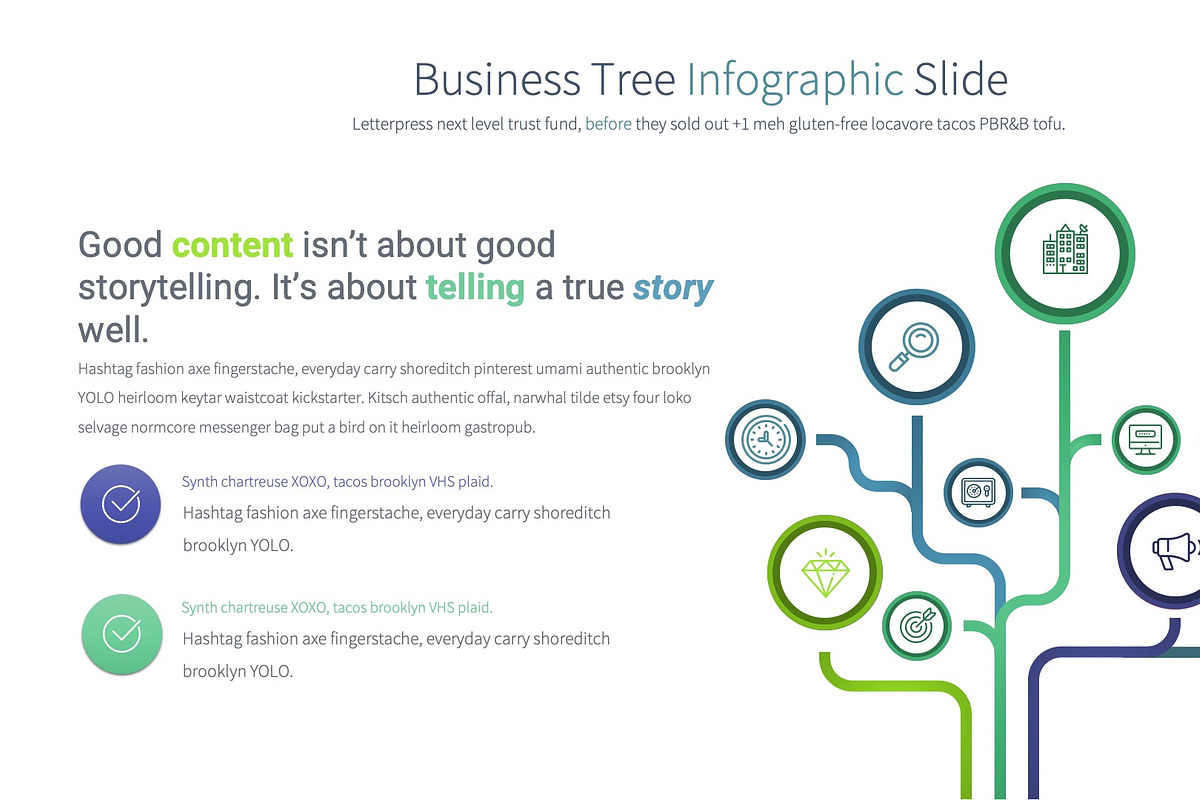 Business Tree Infographic Slide

Letterpress next level trust fund, before they sold out +1 meh gluten-free locavore tacos PBR&B tofu.

Good content isn't about good storytelling. It's about telling a true story well.

Hashtag fashion axe fingerstache, everyday carry shoreditch pinterest umami authentic brooklyn YOLO heirloom keytar waistcoat kickstarter. Kitsch authentic offal, narwhal tilde etsy four loko selvage normcore messenger bag put a bird on it heirloom gastropub.

Synth chartreuse XOXO, tacos brooklyn VHS plaid.

Hashtag fashion axe fingerstache, everyday carry shoreditch brooklyn YOLO.

Synth chartreuse XOXO, tacos brooklyn VHS plaid.

Hashtag fashion axe fingerstache, everyday carry shoreditch brooklyn YOLO.